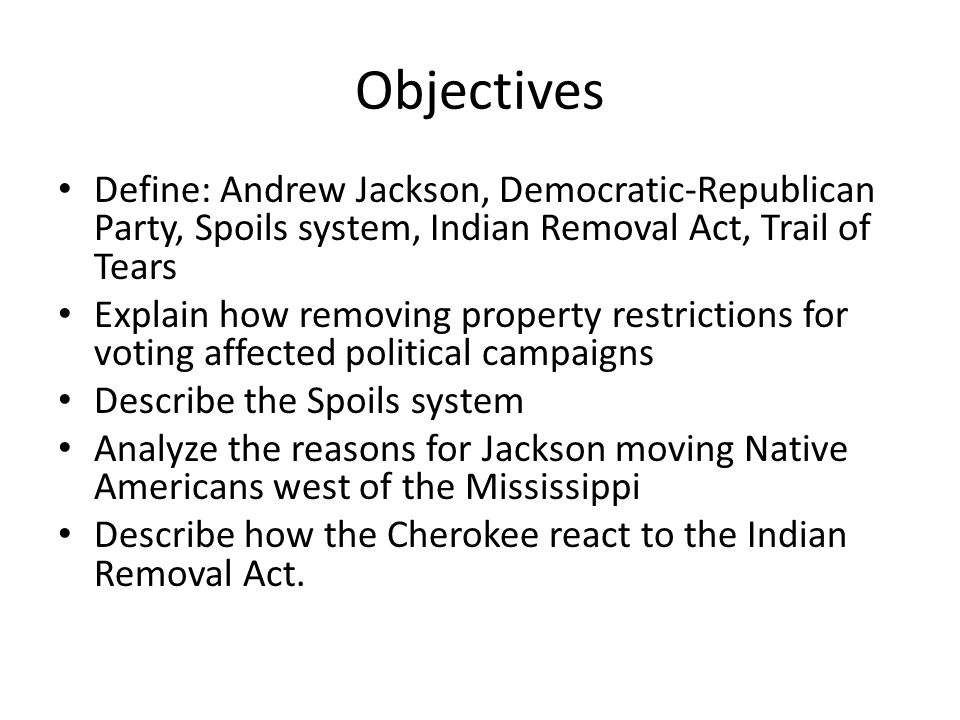 Objectives

• Define: Andrew Jackson, Democratic-Republican Party, Spoils system, Indian Removal Act, Trail of Tears
• Explain how removing property restrictions for voting affected political campaigns
• Describe the Spoils system
• Analyze the reasons for Jackson moving Native Americans west of the Mississippi
• Describe how the Cherokee react to the Indian Removal Act.